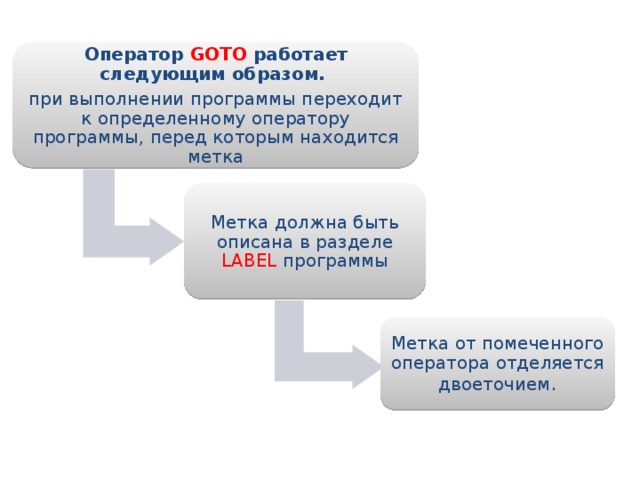 Оператор GOTO работает следующим образом.

при выполнении программы переходит к определенному оператору программы, перед которым находится метка

Метка должна быть описана в разделе LABEL программы

Метка от помеченного оператора отделяется двоеточием.